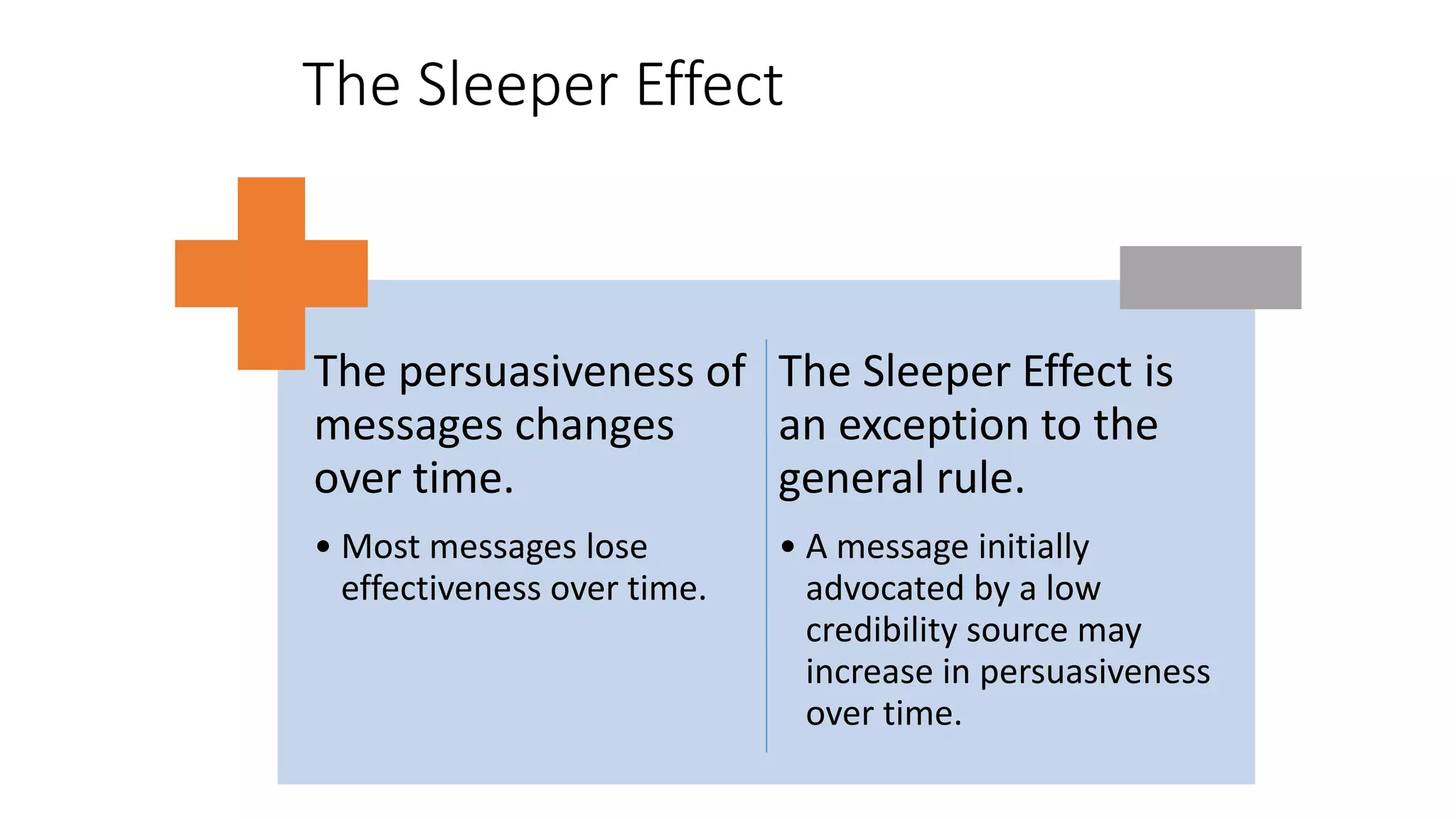 The Sleeper Effect

The persuasiveness of messages changes over time.

• Most messages lose effectiveness over time.

The Sleeper Effect is an exception to the general rule.

• A message initially advocated by a low credibility source may increase in persuasiveness over time.